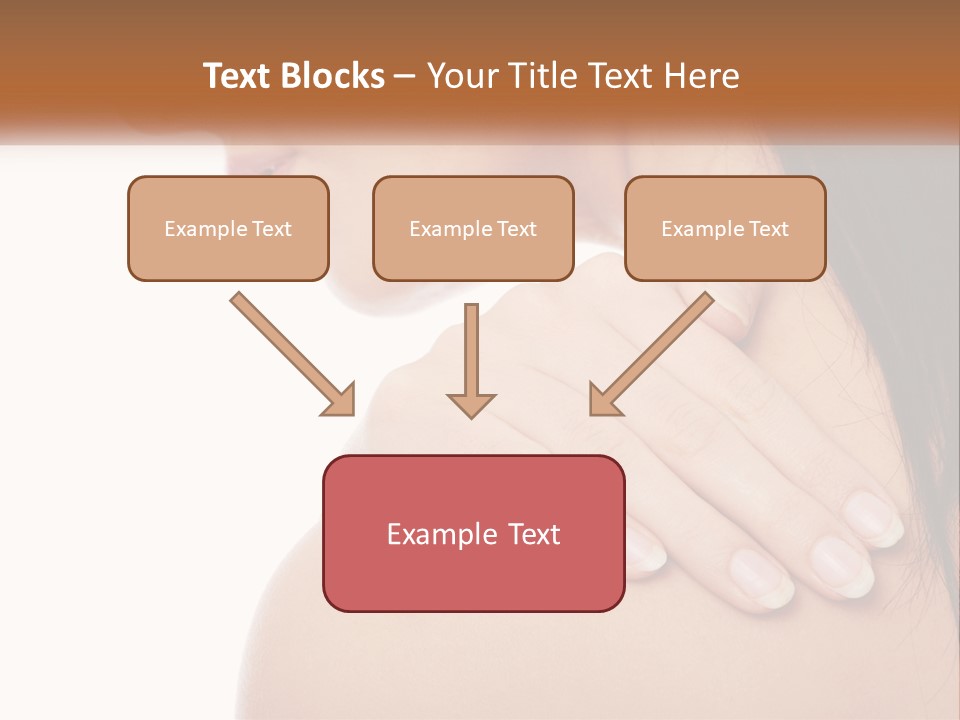 Text Blocks – Your Title Text Here

Example Text

Example Text

Example Text

Example Text